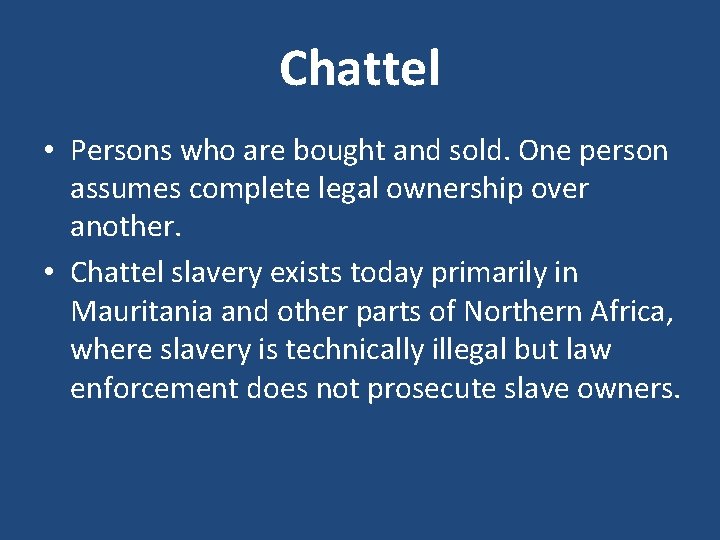 Chattel

• Persons who are bought and sold. One person assumes complete legal ownership over another.
• Chattel slavery exists today primarily in Mauritania and other parts of Northern Africa, where slavery is technically illegal but law enforcement does not prosecute slave owners.